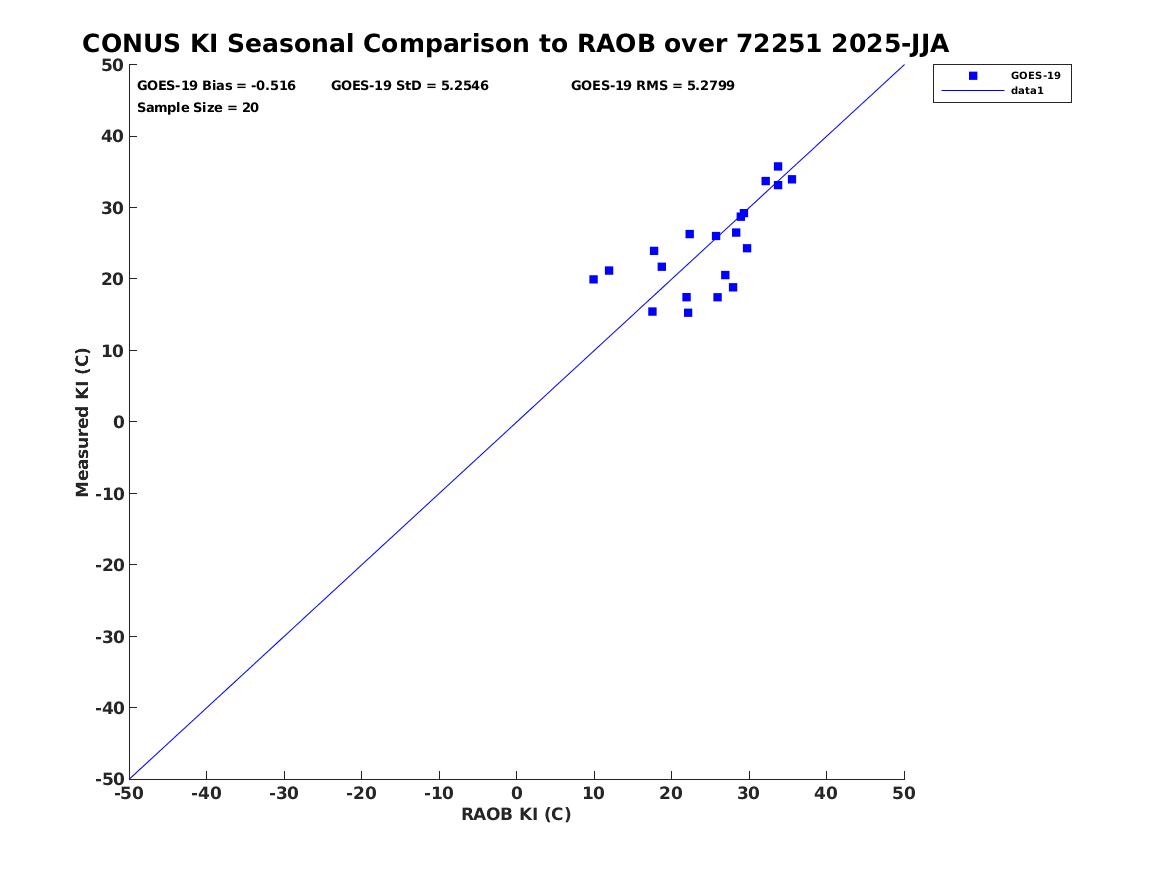 CONUS KI Seasonal Comparison to RAOB over 72251 2025-JJA

GOES-19 Bias = -0.516 GOES-19 StD = 5.2546 GOES-19 RMS = 5.2799
Sample Size = 20

GOES-19
data1

Measured KI (C)

50
40
30
20
10
0
-10
-20
-30
-40
-50

-50 -40 -30 -20 -10 0 10 20 30 40 50

RAOB KI (C)